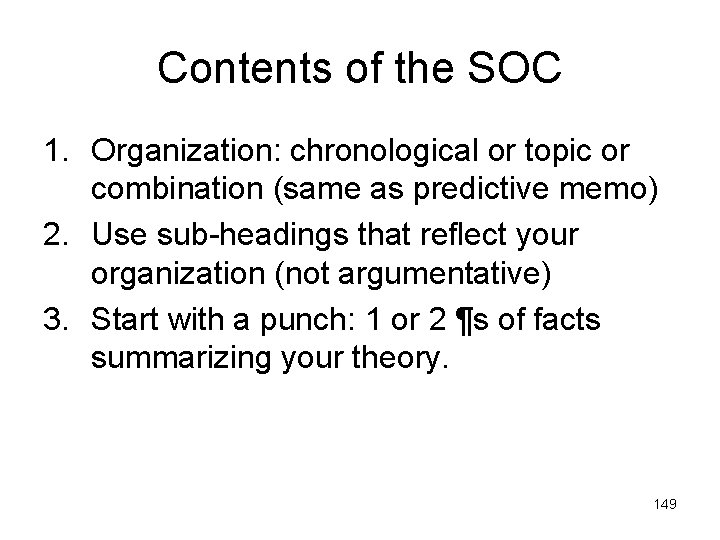 Contents of the SOC

1. Organization: chronological or topic or combination (same as predictive memo)
2. Use sub-headings that reflect your organization (not argumentative)
3. Start with a punch: 1 or 2 ¶s of facts summarizing your theory.

149